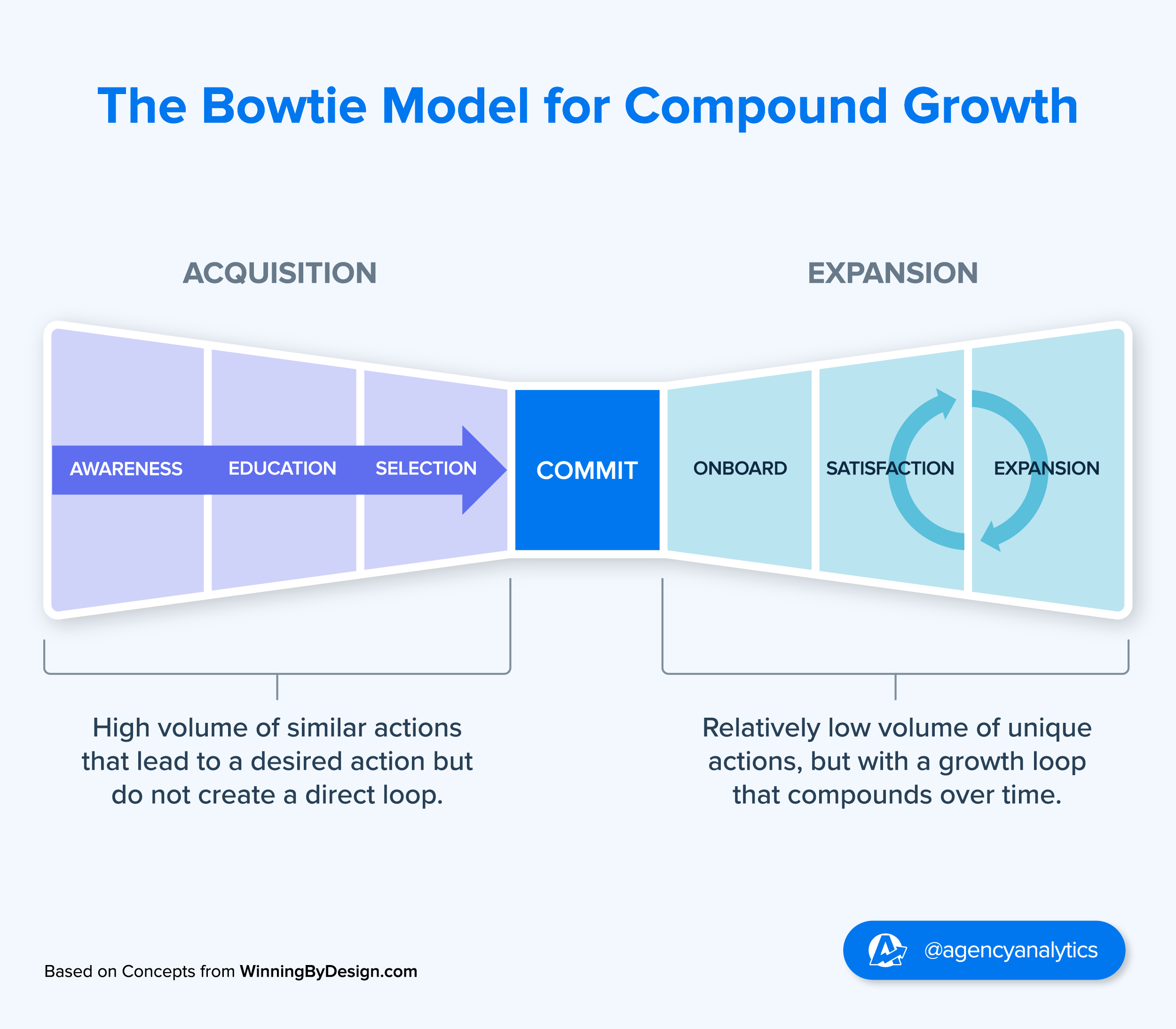 The Bowtie Model for Compound Growth

ACQUISITION

EXPANSION

AWARENESS

EDUCATION

SELECTION

COMMIT

ONBOARD

SATISFACTION

EXPANSION

High volume of similar actions that lead to a desired action but do not create a direct loop.

Relatively low volume of unique actions, but with a growth loop that compounds over time.

Based on Concepts from WinningByDesign.com

@agencyanalytics